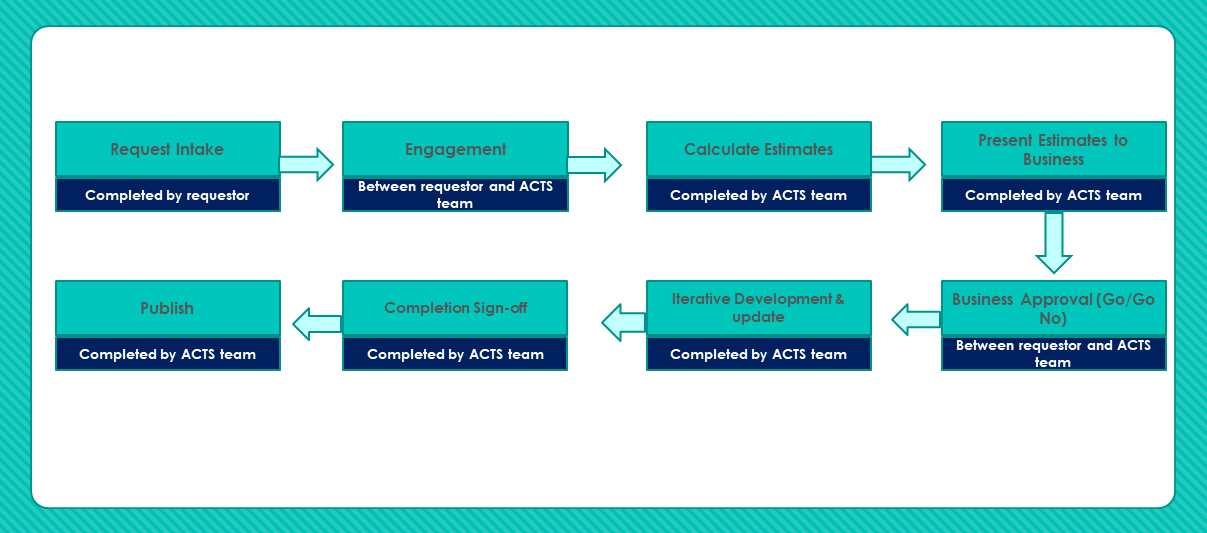 Request Intake
Completed by requestor

Engagement
Between requestor and ACTS team

Calculate Estimates
Completed by ACTS team

Present Estimates to Business
Completed by ACTS team

Business Approval (Go/Go No)
Between requestor and ACTS team

Iterative Development & update
Completed by ACTS team

Completion Sign-off
Completed by ACTS team

Publish
Completed by ACTS team